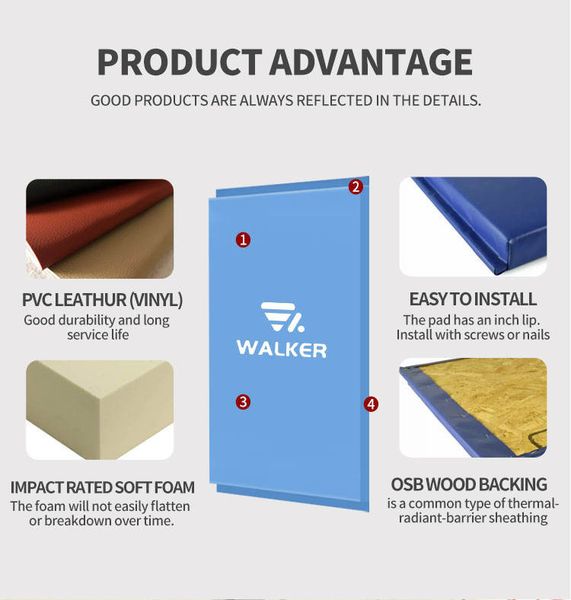 PRODUCT ADVANTAGE

GOOD PRODUCTS ARE ALWAYS REFLECTED IN THE DETAILS.

PVC LEATHUR (VINYL)
Good durability and long service life

IMPACT RATED SOFT FOAM
The foam will not easily flatten or breakdown over time.

2

1

WALKER

3

4

EASY TO INSTALL
The pad has an inch lip. Install with screws or nails

OSB WOOD BACKING
is a common type of thermal-radiant-barrier sheathing